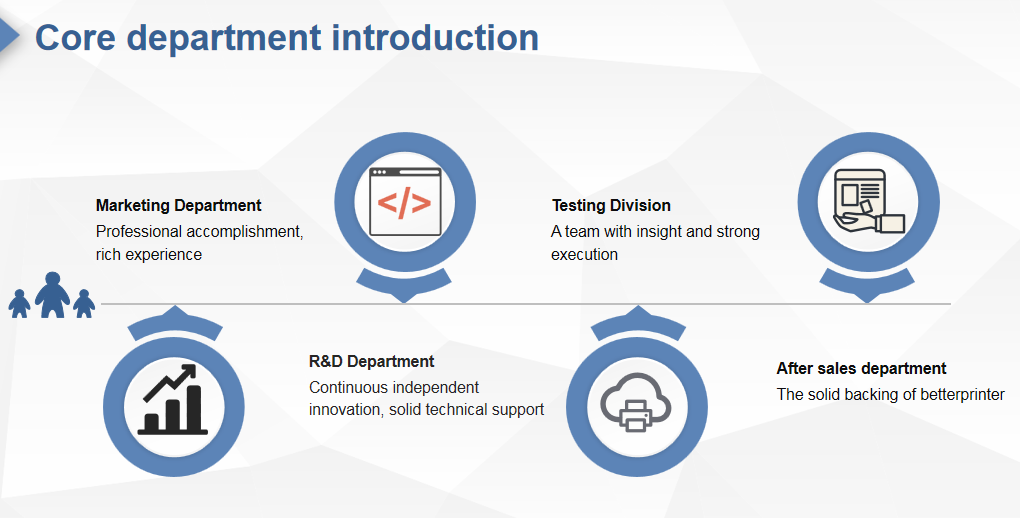 Core department introduction

Marketing Department
Professional accomplishment, rich experience

</>

Testing Division
A team with insight and strong execution

R&D Department
Continuous independent innovation, solid technical support

After sales department
The solid backing of betterprinter